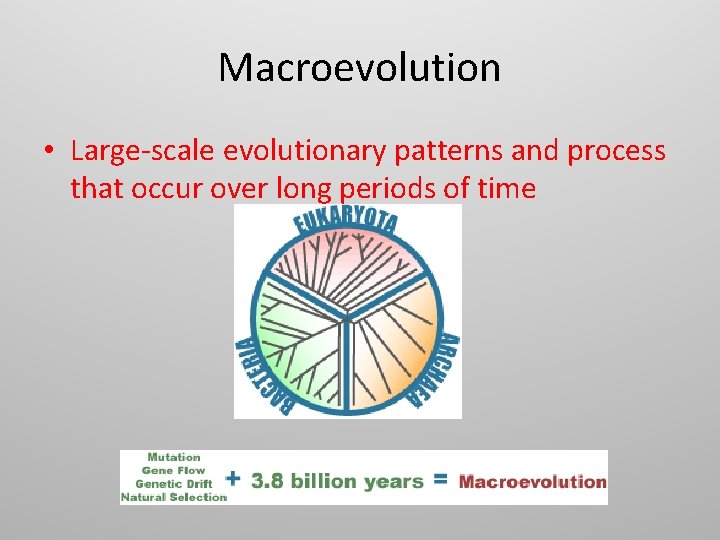 Macroevolution

• Large-scale evolutionary patterns and process that occur over long periods of time

EUKARYOTA

BACTERIA

ARCHAEA

Mutation
Gene Flow
Genetic Drift
Natural Selection
+ 3.8 billion years = Macroevolution